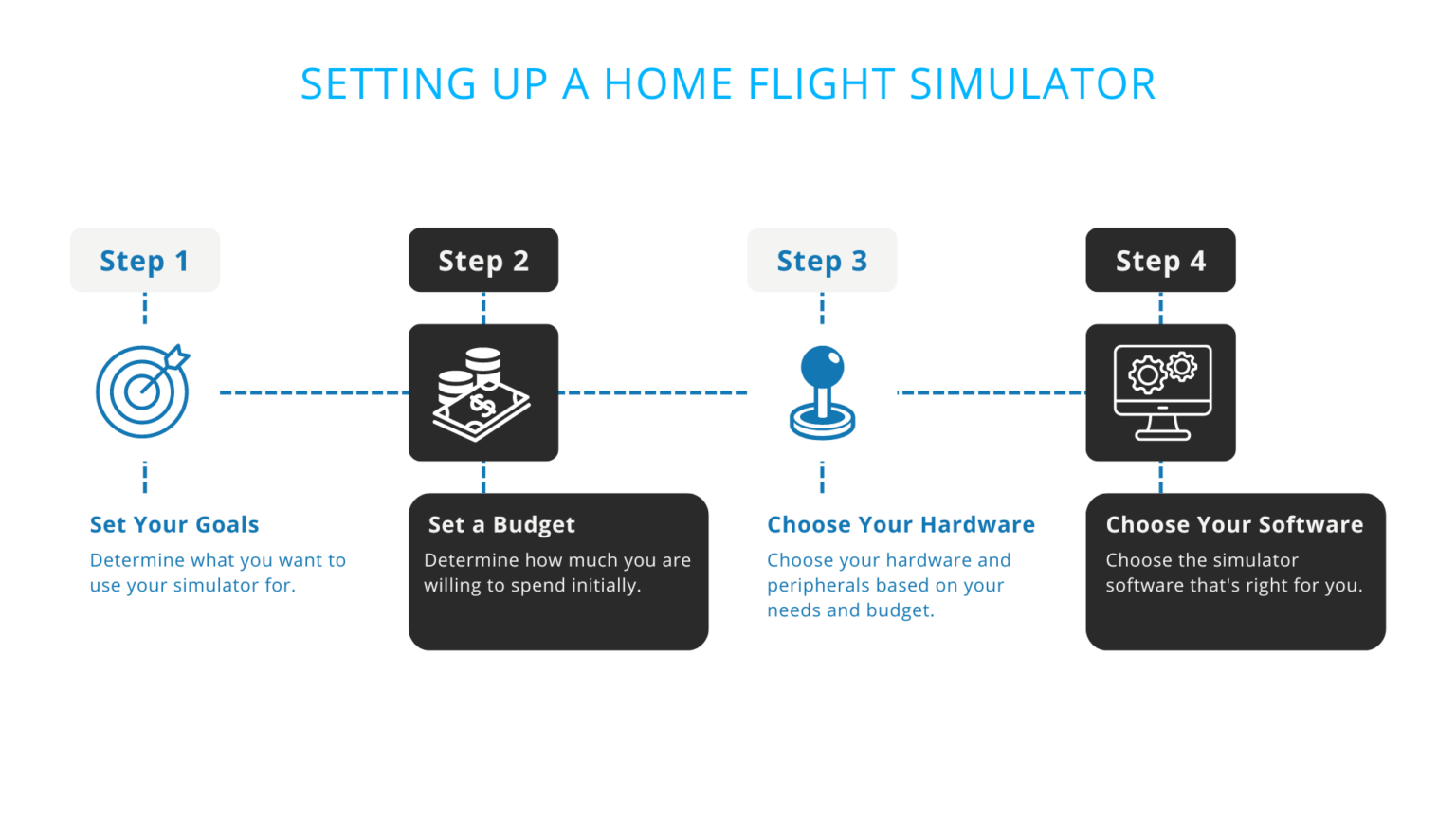 SETTING UP A HOME FLIGHT SIMULATOR

Step 1

Set Your Goals

Determine what you want to use your simulator for.

Step 2

Set a Budget

Determine how much you are willing to spend initially.

Step 3

Choose Your Hardware

Choose your hardware and peripherals based on your needs and budget.

Step 4

Choose Your Software

Choose the simulator software that's right for you.